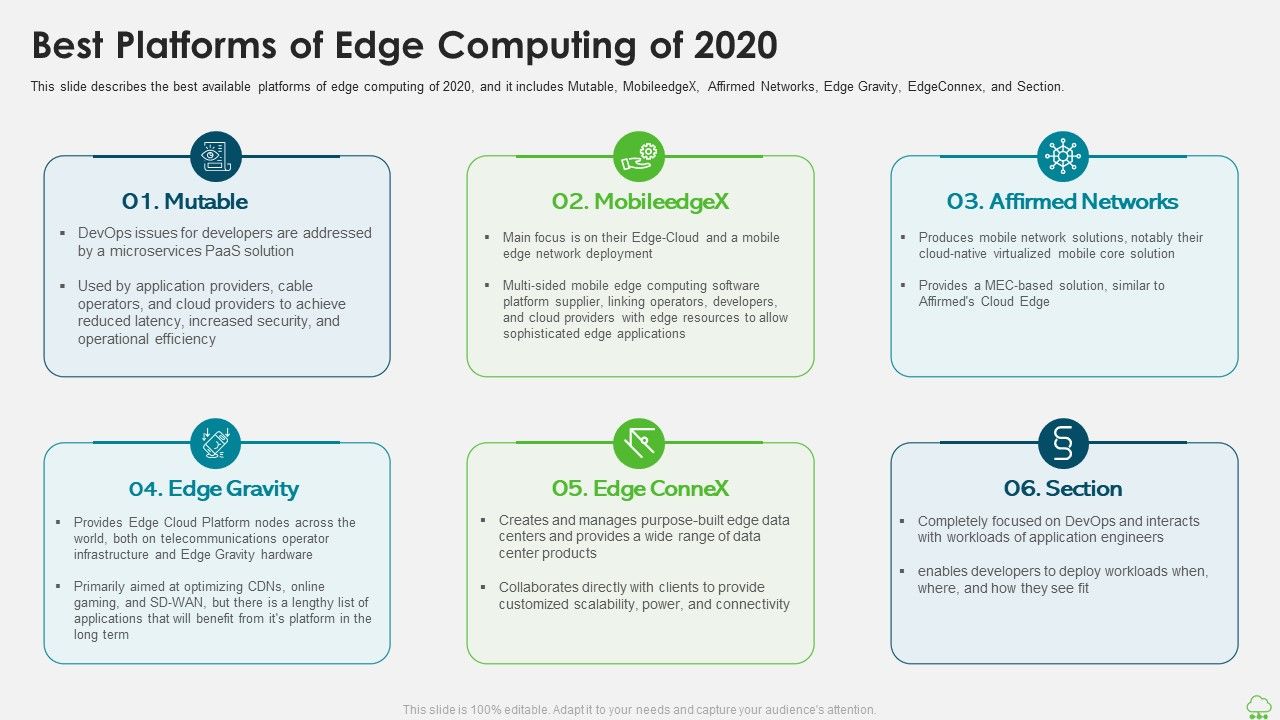 Best Platforms of Edge Computing of 2020

This slide describes the best available platforms of edge computing of 2020, and it includes Mutable, MobileedgeX, Affirmed Networks, Edge Gravity, EdgeConnex, and Section.

01. Mutable

▪ DevOps issues for developers are addressed by a microservices PaaS solution

▪ Used by application providers, cable operators, and cloud providers to achieve reduced latency, increased security, and operational efficiency

02. MobileedgeX

▪ Main focus is on their Edge-Cloud and a mobile edge network deployment

▪ Multi-sided mobile edge computing software platform supplier, linking operators, developers, and cloud providers with edge resources to allow sophisticated edge applications

03. Affirmed Networks

▪ Produces mobile network solutions, notably their cloud-native virtualized mobile core solution

▪ Provides a MEC-based solution, similar to Affirmed's Cloud Edge

04. Edge Gravity

▪ Provides Edge Cloud Platform nodes across the world, both on telecommunications operator infrastructure and Edge Gravity hardware

▪ Primarily aimed at optimizing CDNs, online gaming, and SD-WAN, but there is a lengthy list of applications that will benefit from it's platform in the long term

05. Edge ConneX

▪ Creates and manages purpose-built edge data centers and provides a wide range of data center products

▪ Collaborates directly with clients to provide customized scalability, power, and connectivity

06. Section

▪ Completely focused on DevOps and interacts with workloads of application engineers

▪ enables developers to deploy workloads when, where, and how they see fit

This slide is 100% editable. Adapt it to your needs and capture your audience's attention.